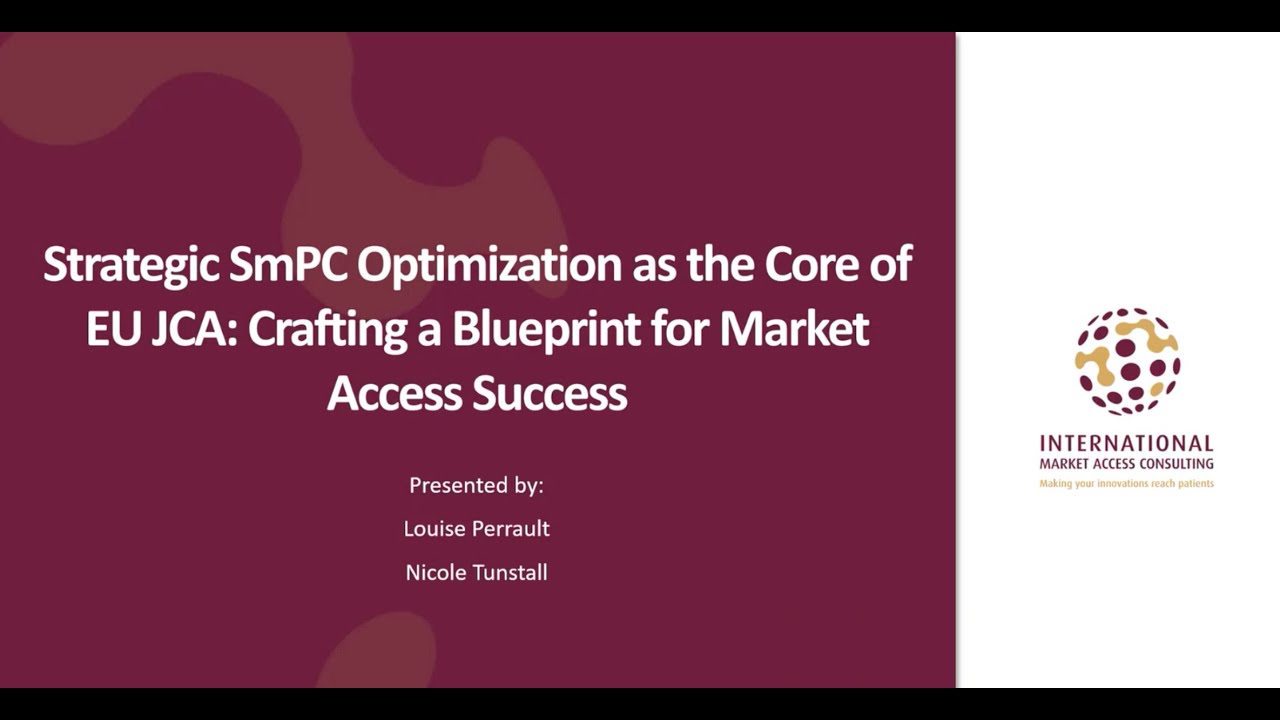 Strategic SmPC Optimization as the Core of EU JCA: Crafting a Blueprint for Market Access Success

Presented by:

Louise Perrault

Nicole Tunstall

INTERNATIONAL
MARKET ACCESS CONSULTING
Making your innovations reach patients